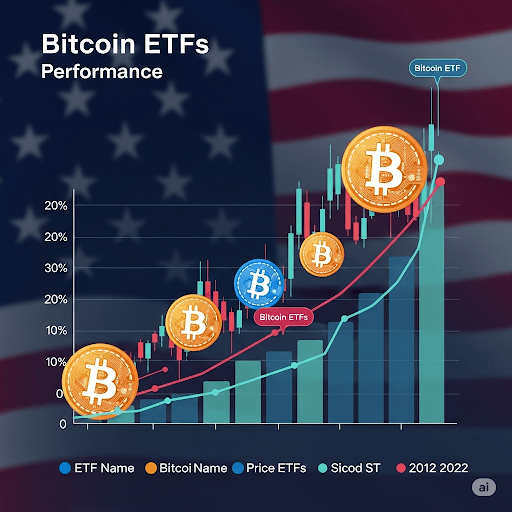 Bitcoin ETFs
Performance

Bitcoin ETF

20%
20%
30%
20%
10%
10%
0
0

Bitcoin ETFs

ETF Name Bitcoi Name Price ETFs Sicod ST 2012 2022

ai